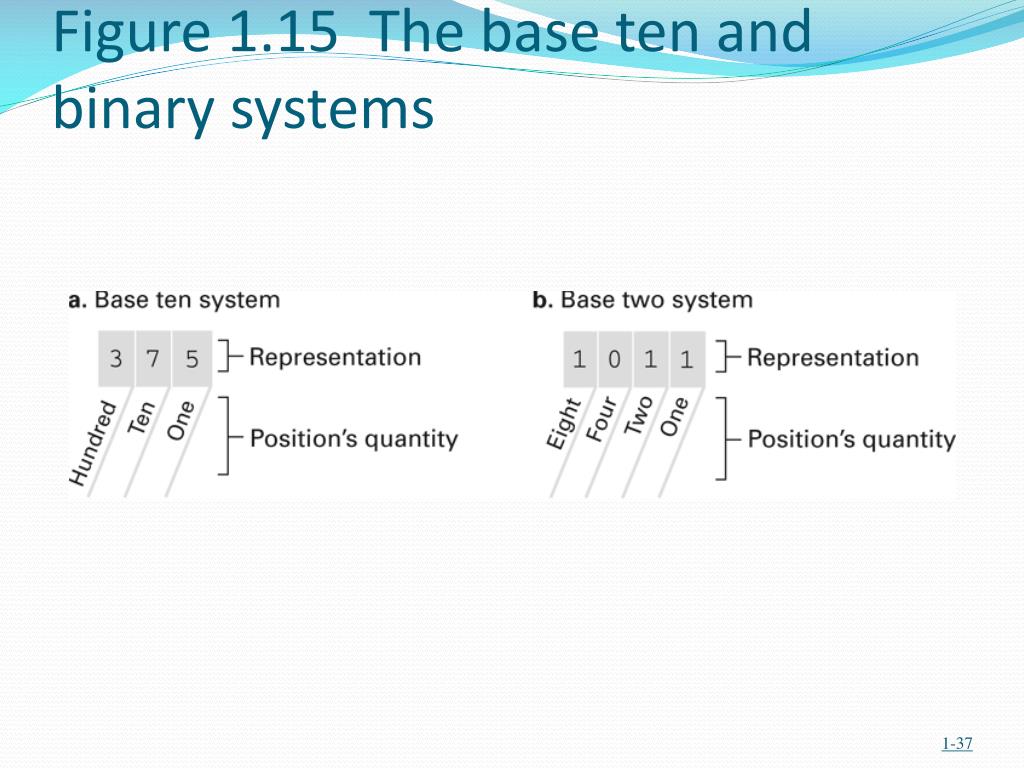 Figure 1.15 The base ten and binary systems

a. Base ten system

3 7 5 Representation

Hundred Ten One Position's quantity

b. Base two system

1 0 1 1 Representation

Eight Four Two One Position's quantity

1-37